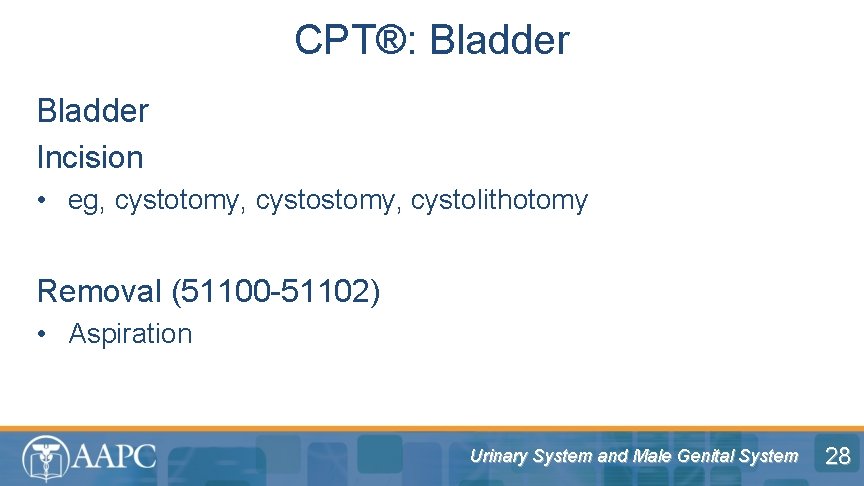 CPT®: Bladder

Bladder

Incision

• eg, cystotomy, cystostomy, cystolithotomy

Removal (51100-51102)

• Aspiration

AAPC

Urinary System and Male Genital System

28